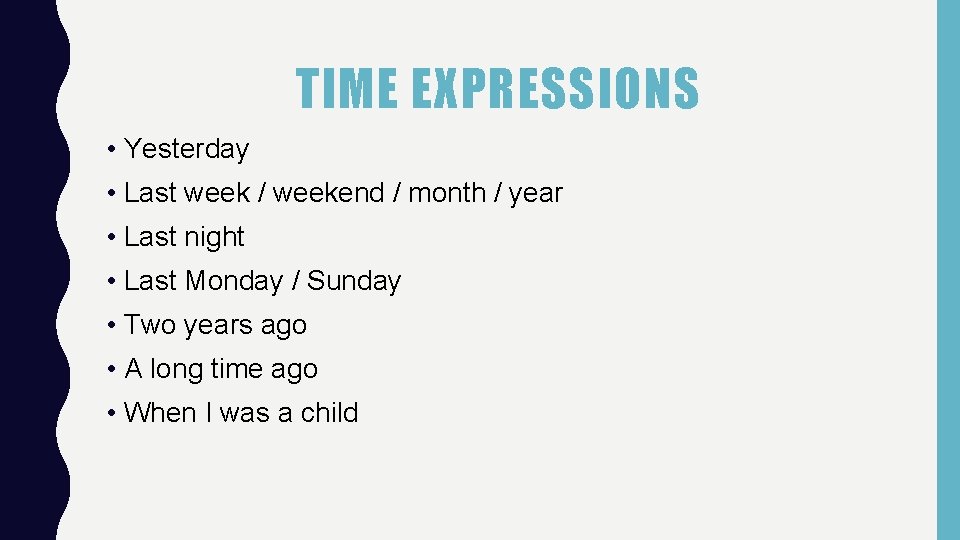 TIME EXPRESSIONS

• Yesterday
• Last week / weekend / month / year
• Last night
• Last Monday / Sunday
• Two years ago
• A long time ago
• When I was a child